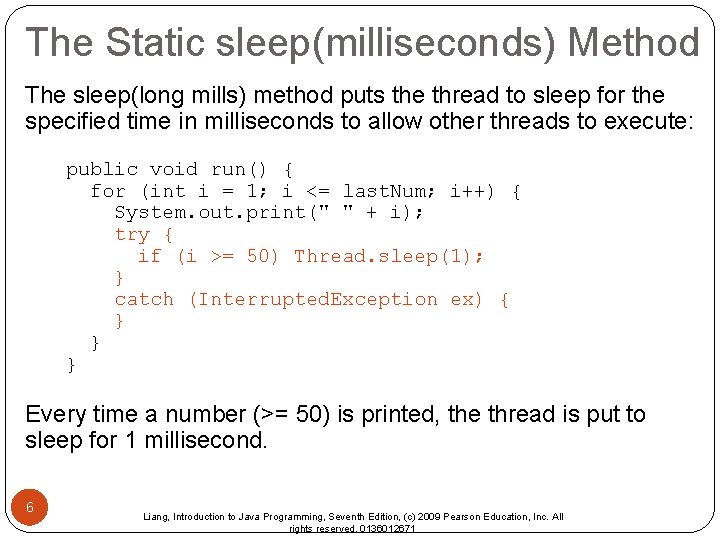 The Static sleep(milliseconds) Method

The sleep(long mills) method puts the thread to sleep for the specified time in milliseconds to allow other threads to execute:

public void run() {
  for (int i = 1; i <= lastNum; i++) {
    System.out.print(" " + i);
    try {
      if (i >= 50) Thread.sleep(1);
    }
    catch (InterruptedException ex) {
    }
  }
}

Every time a number (>= 50) is printed, the thread is put to sleep for 1 millisecond.

6

Liang, Introduction to Java Programming, Seventh Edition, (c) 2009 Pearson Education, Inc. All rights reserved. 0136012671